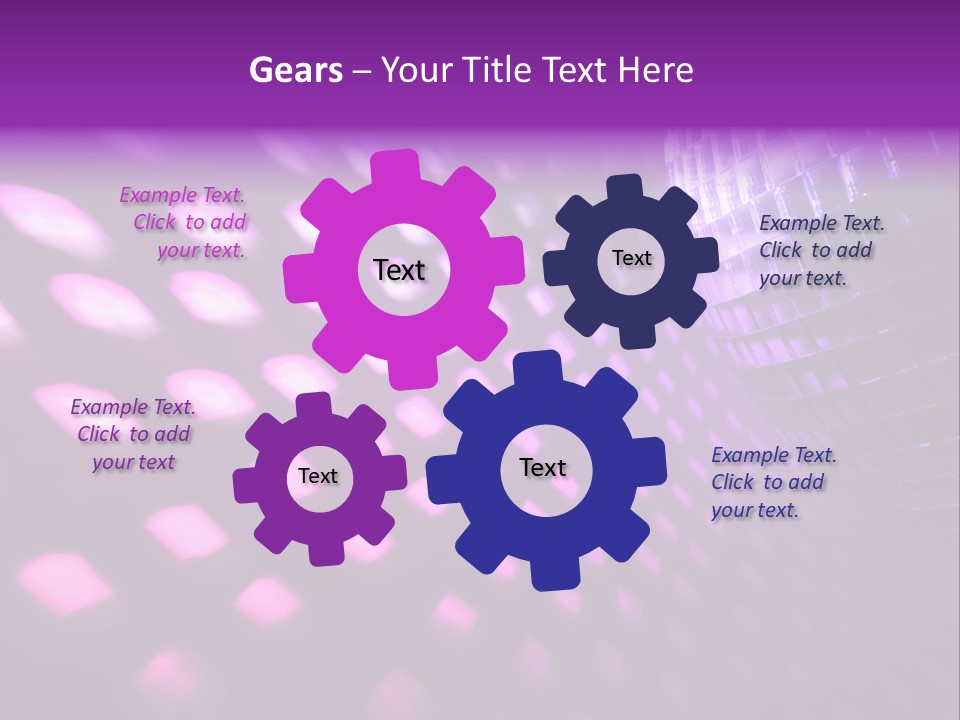 Gears – Your Title Text Here

Example Text. Click to add your text.

Text

Text

Example Text. Click to add your text.

Example Text. Click to add your text

Text

Text

Example Text. Click to add your text.